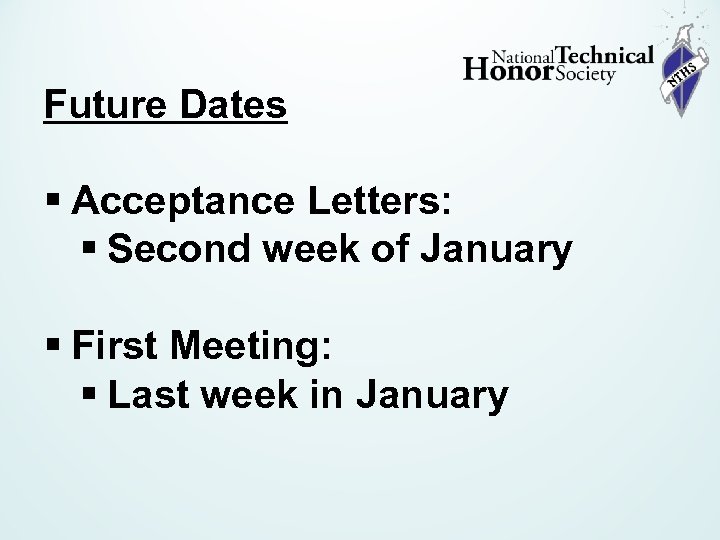 National Technical Honor Society

NTHS

Future Dates

▪ Acceptance Letters:
▪ Second week of January

▪ First Meeting:
▪ Last week in January